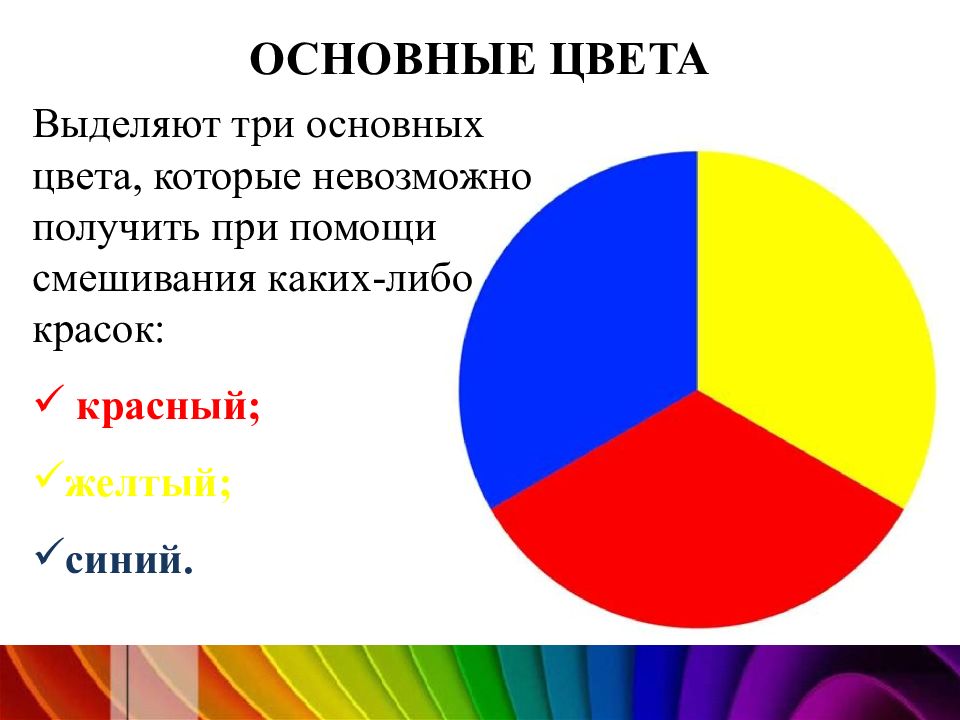 ОСНОВНЫЕ ЦВЕТА

Выделяют три основных цвета, которые невозможно получить при помощи смешивания каких-либо красок:

✓ красный;

✓желтый;

✓синий.